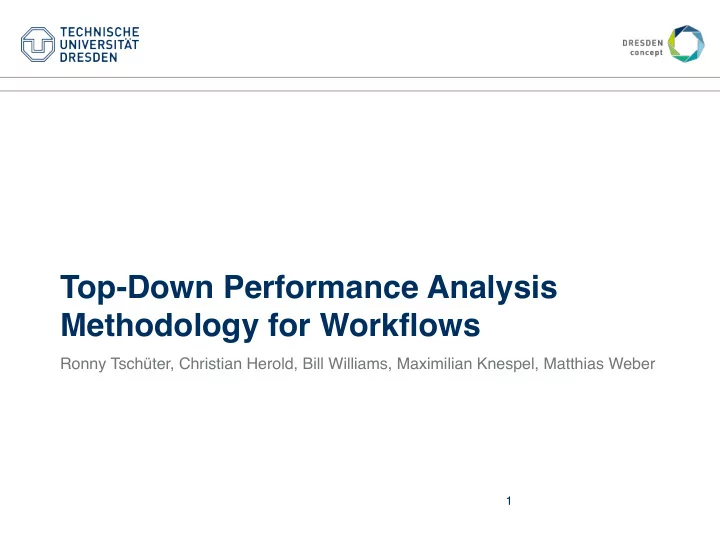 TECHNISCHE
UNIVERSITÄT
DRESDEN

DRESDEN
concept

Top-Down Performance Analysis Methodology for Workflows

Ronny Tschüter, Christian Herold, Bill Williams, Maximilian Knespel, Matthias Weber

1